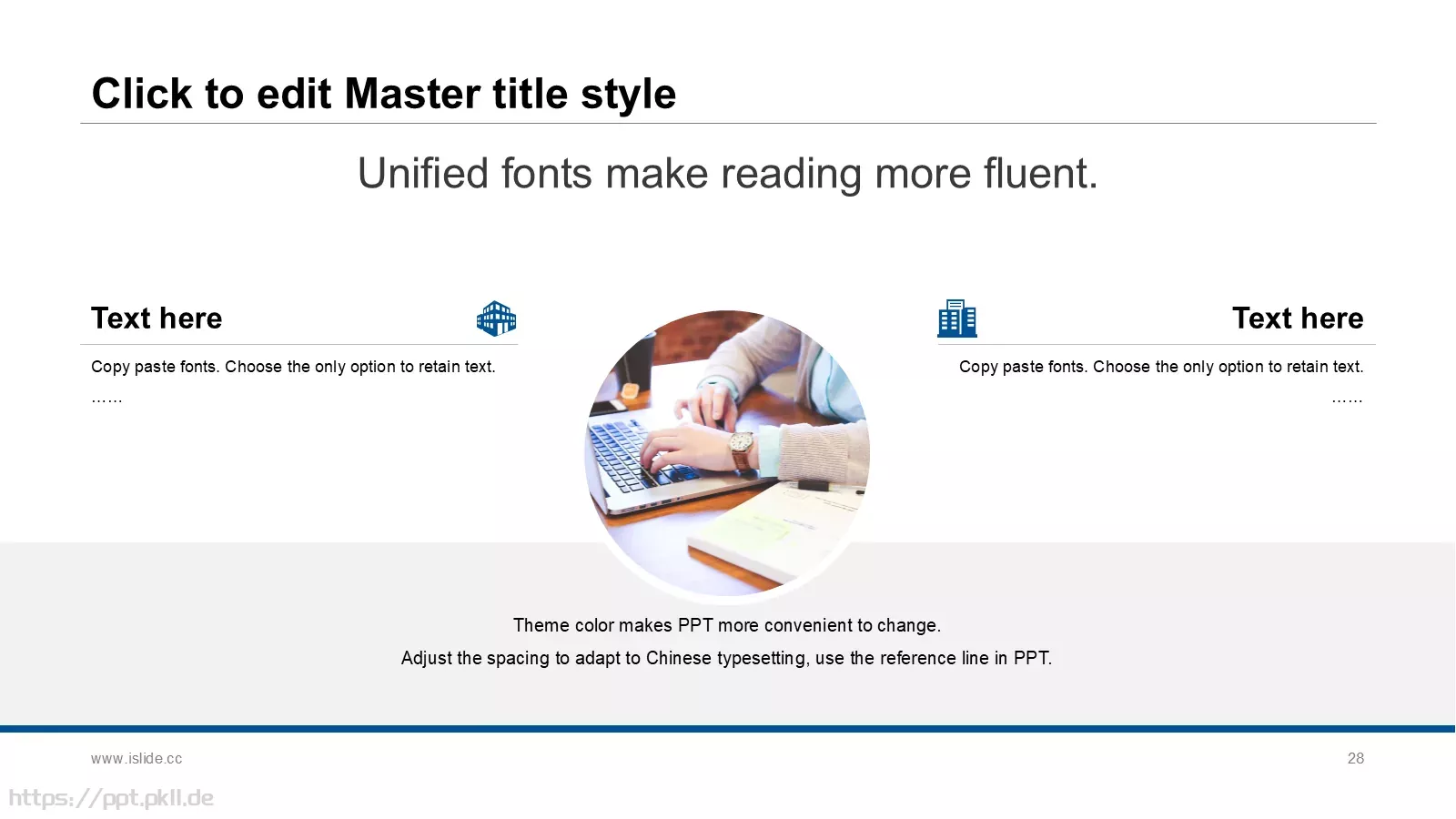 Click to edit Master title style

Unified fonts make reading more fluent.

Text here

Copy paste fonts. Choose the only option to retain text.

……

Text here

Copy paste fonts. Choose the only option to retain text.

……

Theme color makes PPT more convenient to change.

Adjust the spacing to adapt to Chinese typesetting, use the reference line in PPT.

www.islide.cc

28

https://ppt.pkll.de